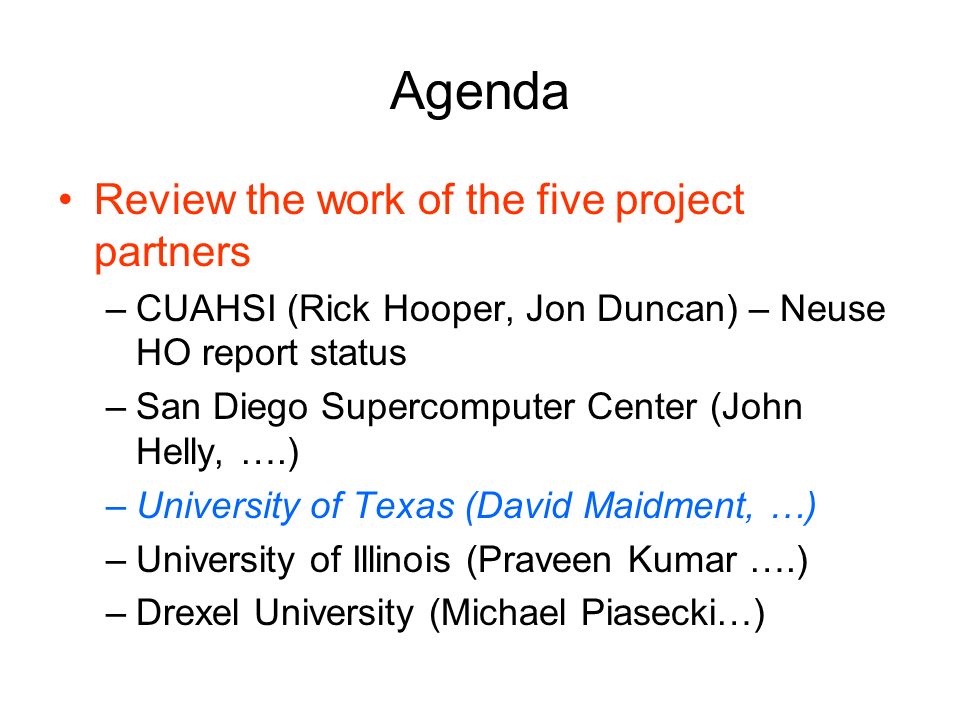 Agenda

• Review the work of the five project partners

– CUAHSI (Rick Hooper, Jon Duncan) – Neuse HO report status

– San Diego Supercomputer Center (John Helly, ….)

– University of Texas (David Maidment, …)

– University of Illinois (Praveen Kumar ….)

– Drexel University (Michael Piasecki…)